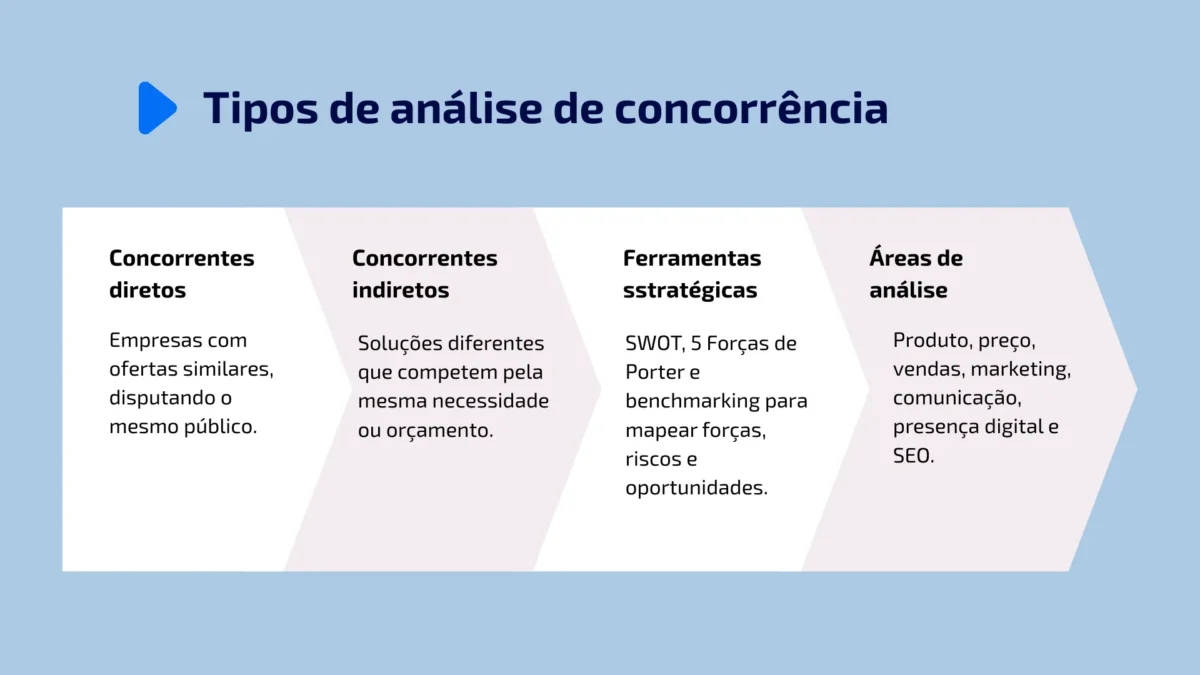 Tipos de análise de concorrência

Concorrentes diretos

Empresas com ofertas similares, disputando o mesmo público.

Concorrentes indiretos

Soluções diferentes que competem pela mesma necessidade ou orçamento.

Ferramentas sstratégicas

SWOT, 5 Forças de Porter e benchmarking para mapear forças, riscos e oportunidades.

Áreas de análise

Produto, preço, vendas, marketing, comunicação, presença digital e SEO.